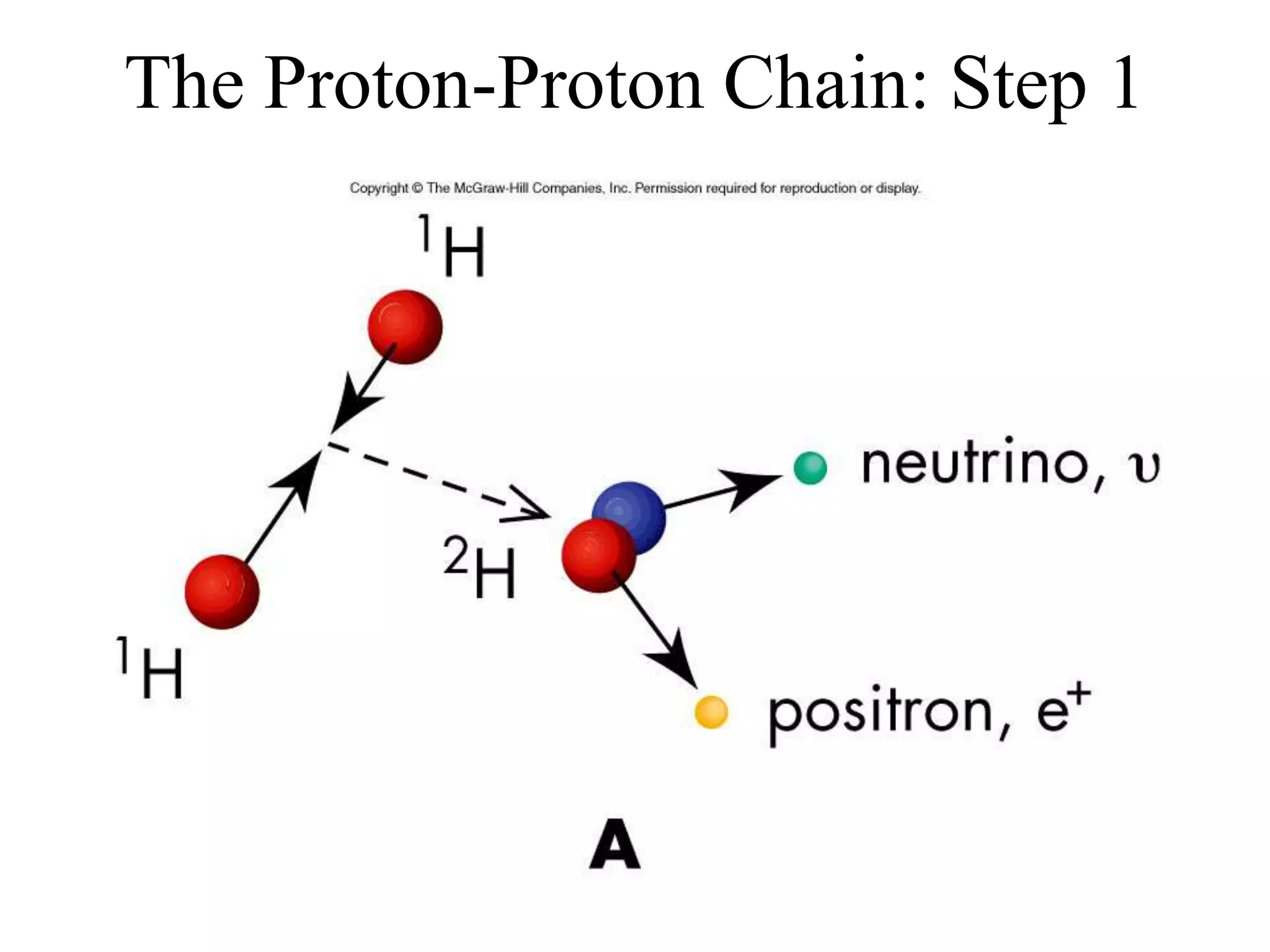 The Proton-Proton Chain: Step 1

Copyright © The McGraw-Hill Companies, Inc. Permission required for reproduction or display.

$^1H$

neutrino, $\upsilon$

$^2H$

$^1H$

positron, $e^+$

A